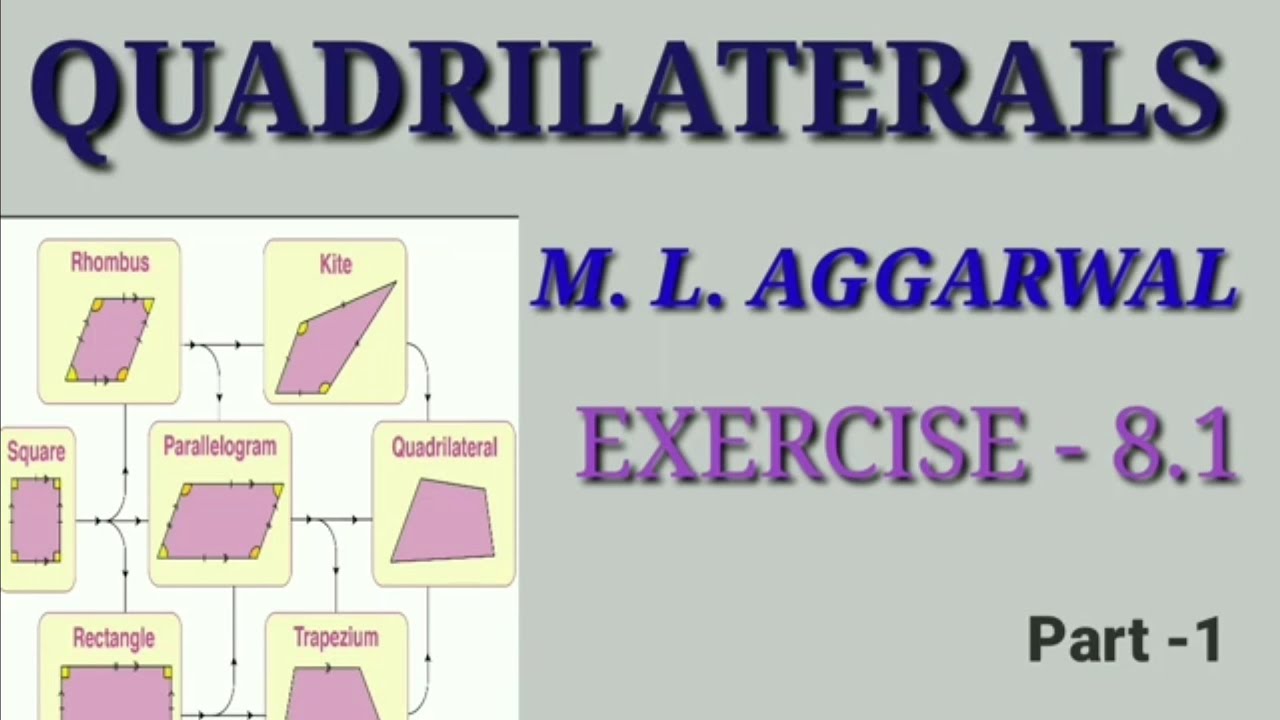 QUADRILATERALS

Rhombus

Kite

Square

Parallelogram

Quadrilateral

Rectangle

Trapezium

M. L. AGGARWAL

EXERCISE - 8.1

Part -1